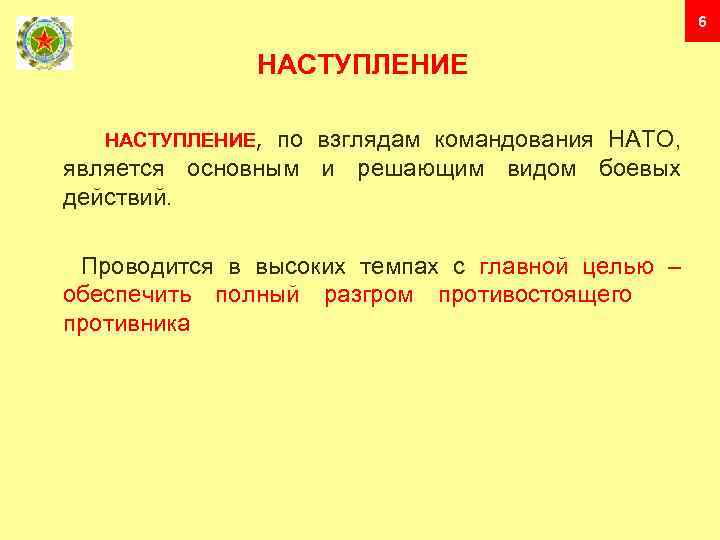 6

НАСТУПЛЕНИЕ

НАСТУПЛЕНИЕ, по взглядам командования НАТО, является основным и решающим видом боевых действий.

Проводится в высоких темпах с главной целью – обеспечить полный разгром противостоящего противника